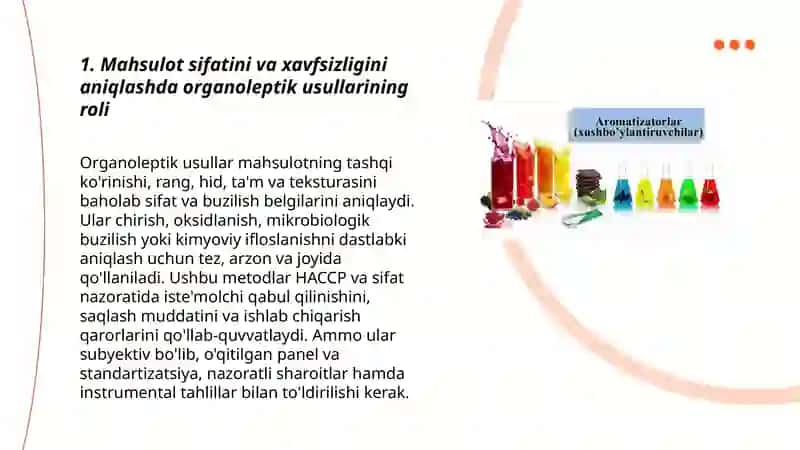 1. Mahsulot sifatini va xavfsizligini aniqlashda organoleptik usullarining roli

Organoleptik usullar mahsulotning tashqi ko'rinishi, rang, hid, ta'm va teksturasini baholab sifat va buzilish belgilarini aniqlaydi. Ular chirish, oksidlanish, mikrobiologik buzilish yoki kimyoviy ifloslanishni dastlabki aniqlash uchun tez, arzon va joyida qo'llaniladi. Ushbu metodlar HACCP va sifat nazoratida iste'molchi qabul qilinishini, saqlash muddatini va ishlab chiqarish qarorlarini qo'llab-quvvatlaydi. Ammo ular subyektiv bo'lib, o'qitilgan panel va standartizatsiya, nazoratli sharoitlar hamda instrumental tahlillar bilan to'ldirilishi kerak.

Aromatizatorlar (xushbo'ylantiruvchilar)